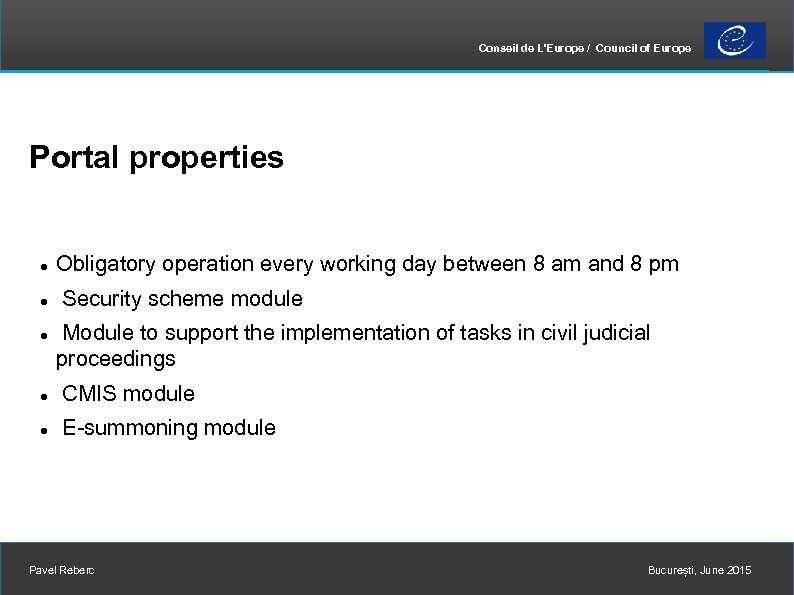 Conseil de L'Europe / Council of Europe

Portal properties

- Obligatory operation every working day between 8 am and 8 pm
- Security scheme module
- Module to support the implementation of tasks in civil judicial proceedings
- CMIS module
- E-summoning module

Pavel Reberc

București, June 2015